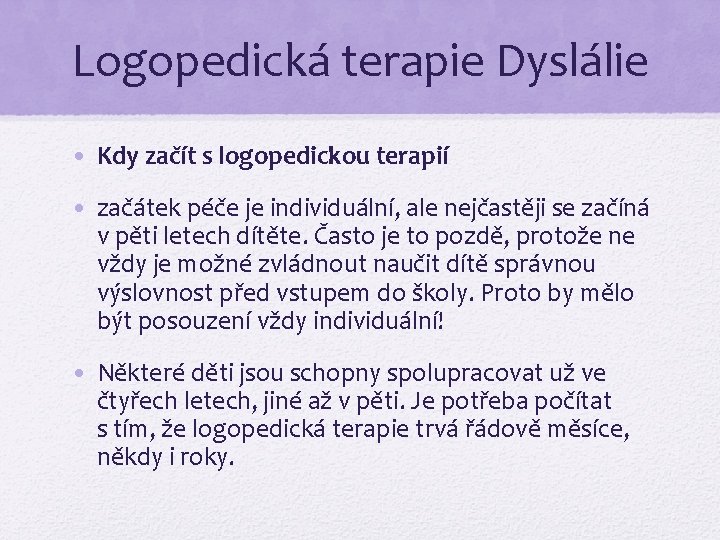 Logopedická terapie Dyslálie

• Kdy začít s logopedickou terapií

• začátek péče je individuální, ale nejčastěji se začíná v pěti letech dítěte. Často je to pozdě, protože ne vždy je možné zvládnout naučit dítě správnou výslovnost před vstupem do školy. Proto by mělo být posouzení vždy individuální!

• Některé děti jsou schopny spolupracovat už ve čtyřech letech, jiné až v pěti. Je potřeba počítat s tím, že logopedická terapie trvá řádově měsíce, někdy i roky.